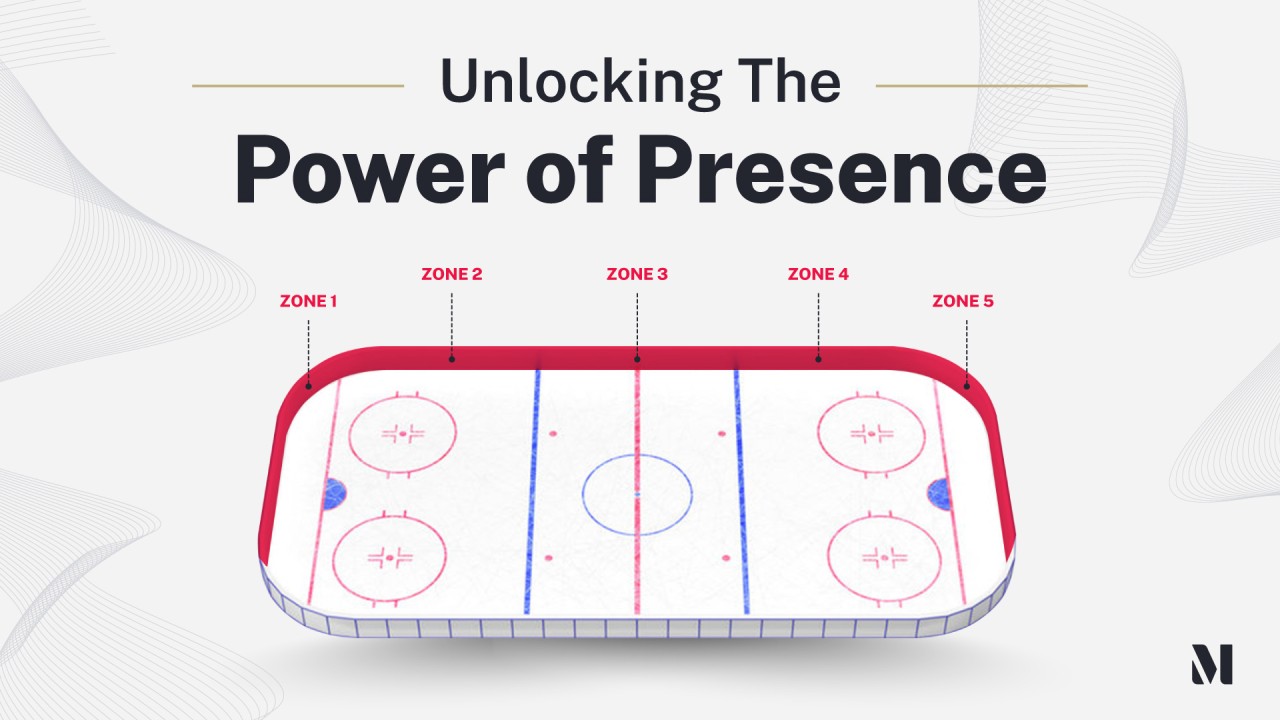 Unlocking The
Power of Presence

ZONE 1
ZONE 2
ZONE 3
ZONE 4
ZONE 5

M